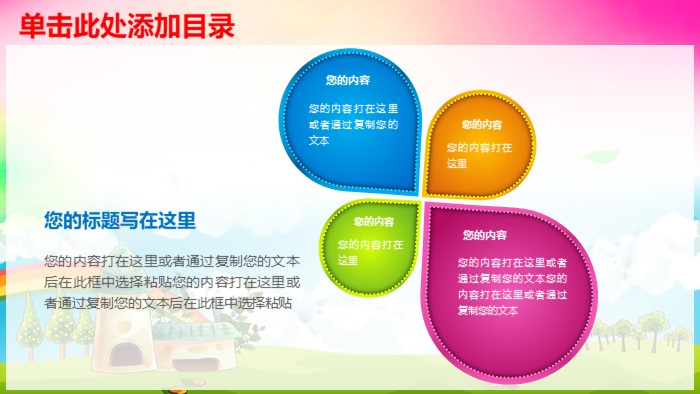 单击此处添加目录

您的标题写在这里

您的内容打在这里或者通过复制您的文本后在此框中选择粘贴您的内容打在这里或者通过复制您的文本后在此框中选择粘贴

您的内容

您的内容打在这里或者通过复制您的文本

您的内容

您的内容打在这里

您的内容

您的内容打在这里

您的内容

您的内容打在这里或者通过复制您的文本您的内容打在这里或者通过复制您的文本